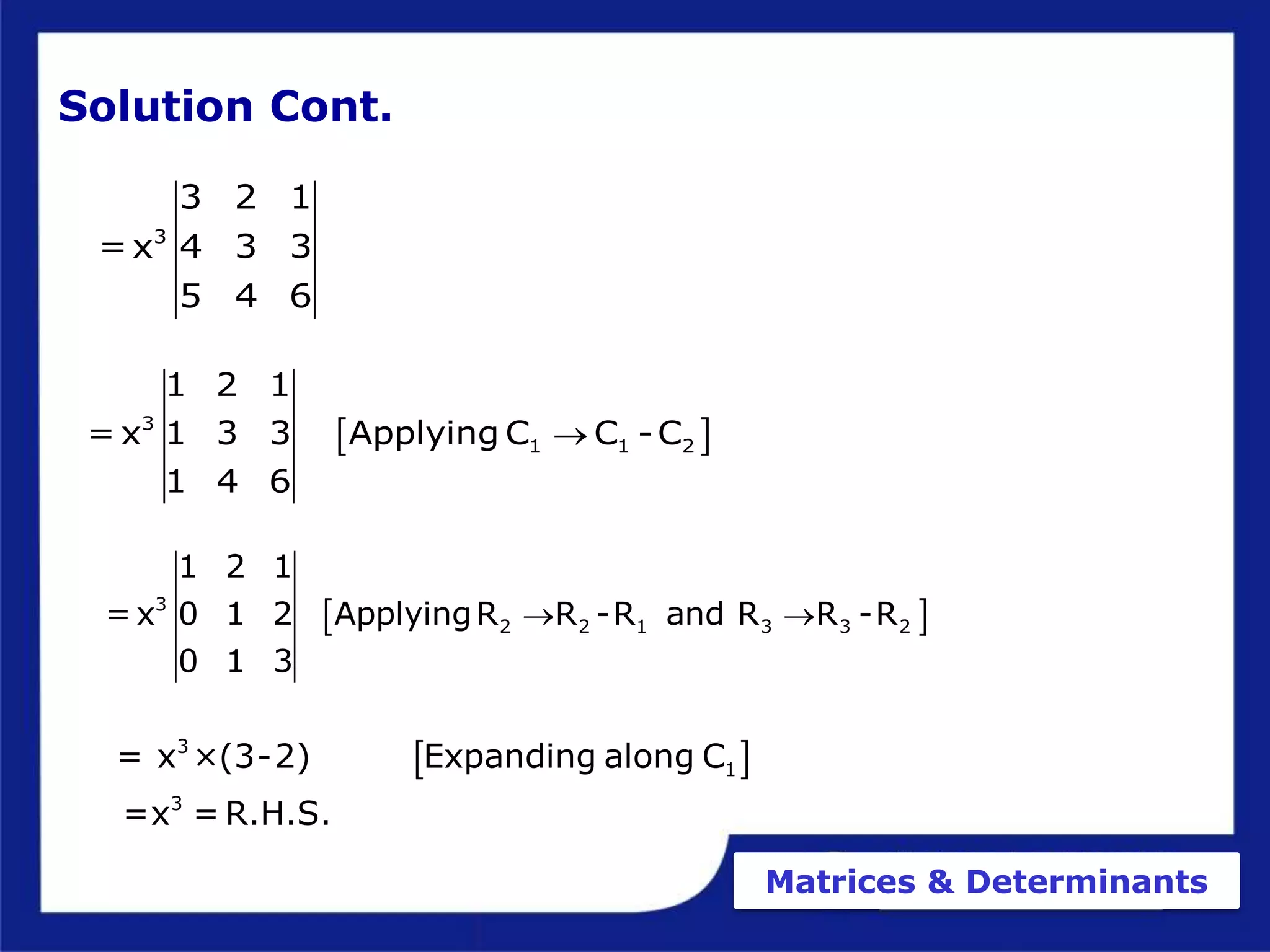 Solution Cont.

$= x^3 \begin{vmatrix} 3 & 2 & 1 \\ 4 & 3 & 3 \\ 5 & 4 & 6 \end{vmatrix}$

$= x^3 \begin{vmatrix} 1 & 2 & 1 \\ 1 & 3 & 3 \\ 1 & 4 & 6 \end{vmatrix}$ $[\text{Applying } C_1 \rightarrow C_1 - C_2]$

$= x^3 \begin{vmatrix} 1 & 2 & 1 \\ 0 & 1 & 2 \\ 0 & 1 & 3 \end{vmatrix}$ $[\text{Applying } R_2 \rightarrow R_2 - R_1 \text{ and } R_3 \rightarrow R_3 - R_2]$

$= x^3 \times (3-2)$ $[\text{Expanding along } C_1]$

$= x^3 = \text{R.H.S.}$

Matrices & Determinants